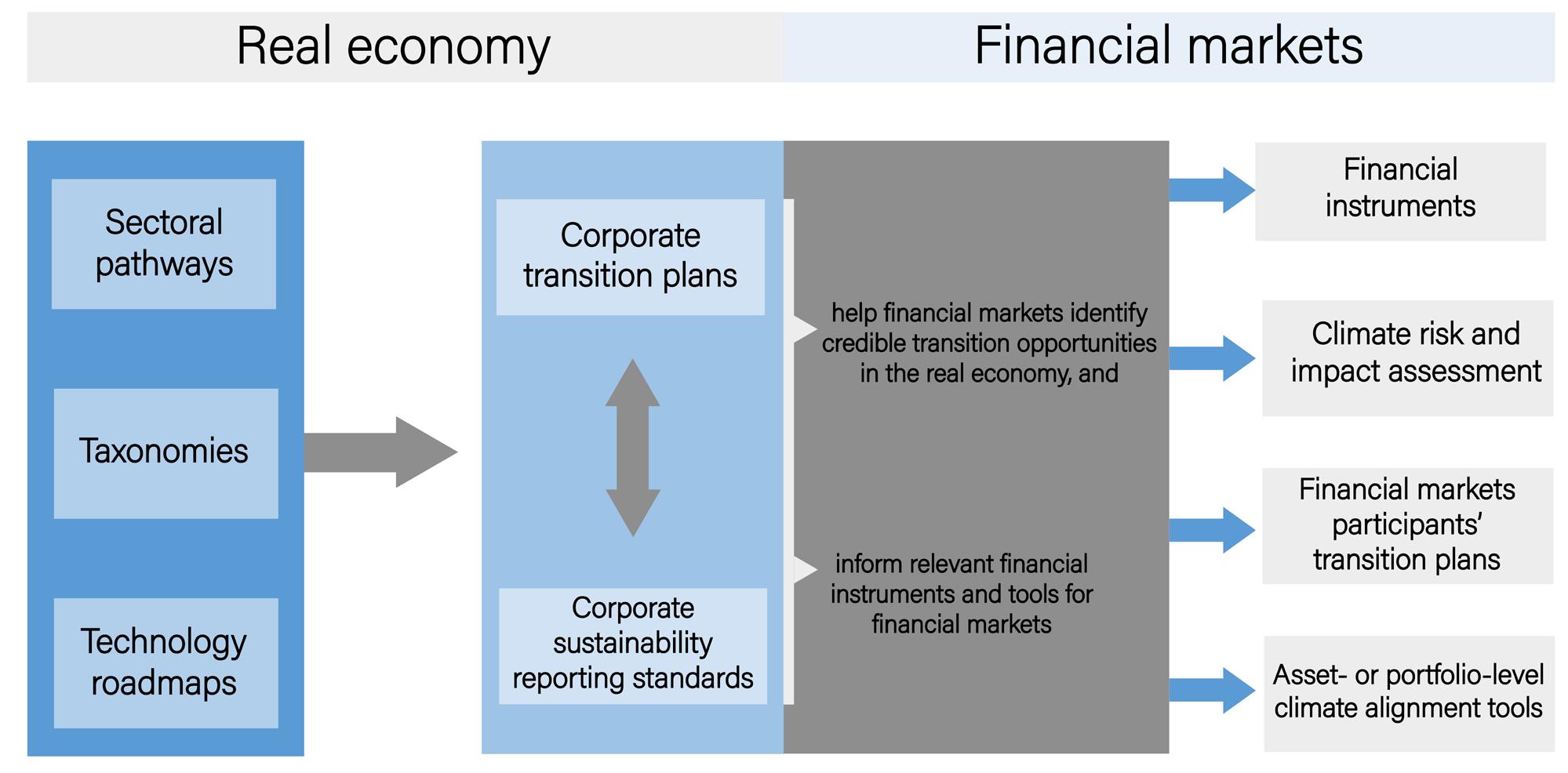 Real economy

Financial markets

Sectoral pathways

Taxonomies

Technology roadmaps

Corporate transition plans

Corporate sustainability reporting standards

help financial markets identify credible transition opportunities in the real economy, and

inform relevant financial instruments and tools for financial markets

Financial instruments

Climate risk and impact assessment

Financial markets participants' transition plans

Asset- or portfolio-level climate alignment tools